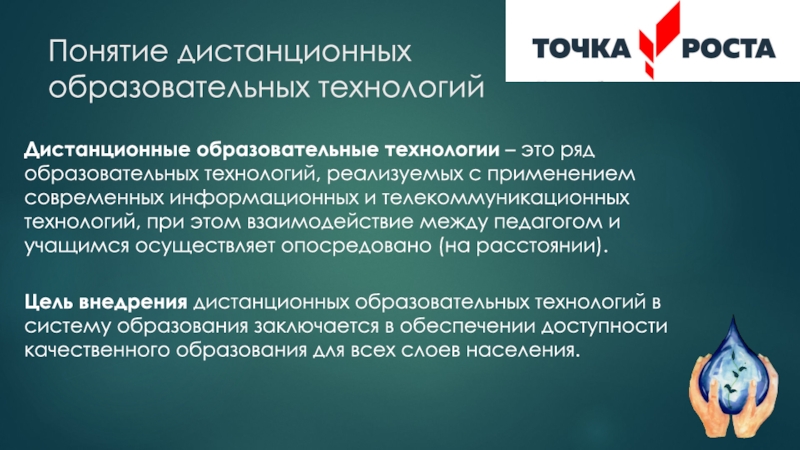 Понятие дистанционных образовательных технологий

ТОЧКА РОСТА

Дистанционные образовательные технологии – это ряд образовательных технологий, реализуемых с применением современных информационных и телекоммуникационных технологий, при этом взаимодействие между педагогом и учащимся осуществляет опосредовано (на расстоянии).

Цель внедрения дистанционных образовательных технологий в систему образования заключается в обеспечении доступности качественного образования для всех слоев населения.